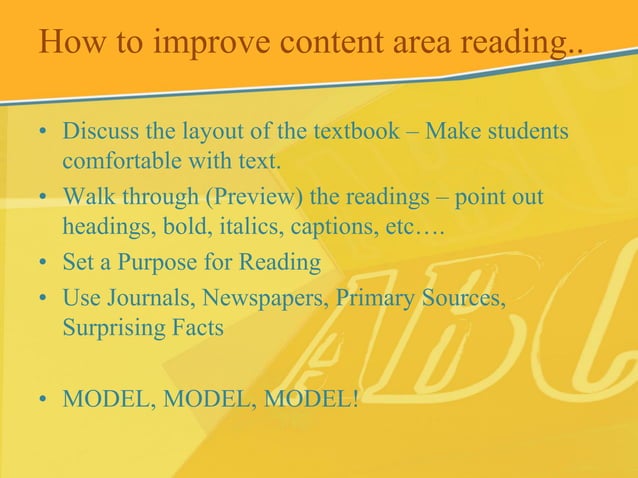 How to improve content area reading..

• Discuss the layout of the textbook – Make students comfortable with text.
• Walk through (Preview) the readings – point out headings, bold, italics, captions, etc….
• Set a Purpose for Reading
• Use Journals, Newspapers, Primary Sources, Surprising Facts

• MODEL, MODEL, MODEL!

ABC